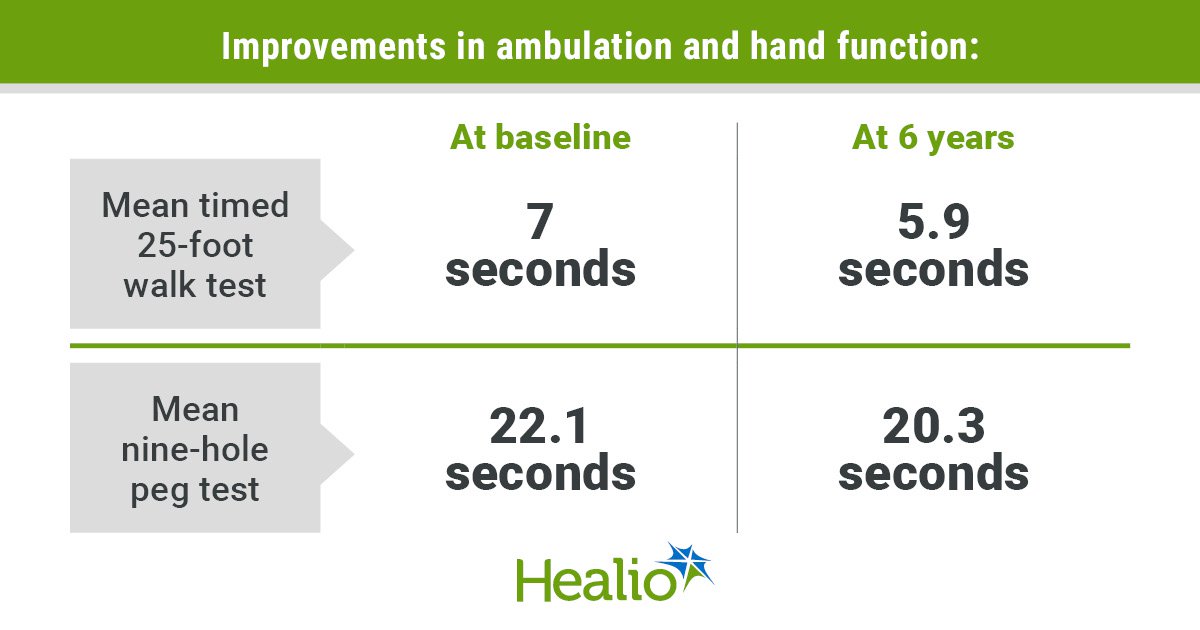 Improvements in ambulation and hand function:

| | At baseline | At 6 years |
|---|---|---|
| Mean timed 25-foot walk test | 7 seconds | 5.9 seconds |
| Mean nine-hole peg test | 22.1 seconds | 20.3 seconds |

Healio